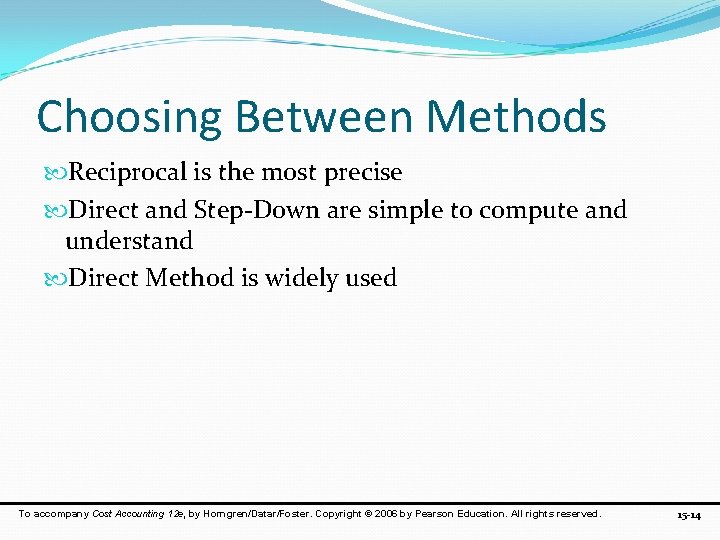 Choosing Between Methods

Reciprocal is the most precise

Direct and Step-Down are simple to compute and understand

Direct Method is widely used

To accompany Cost Accounting 12e, by Horngren/Datar/Foster. Copyright © 2006 by Pearson Education. All rights reserved.

15-14